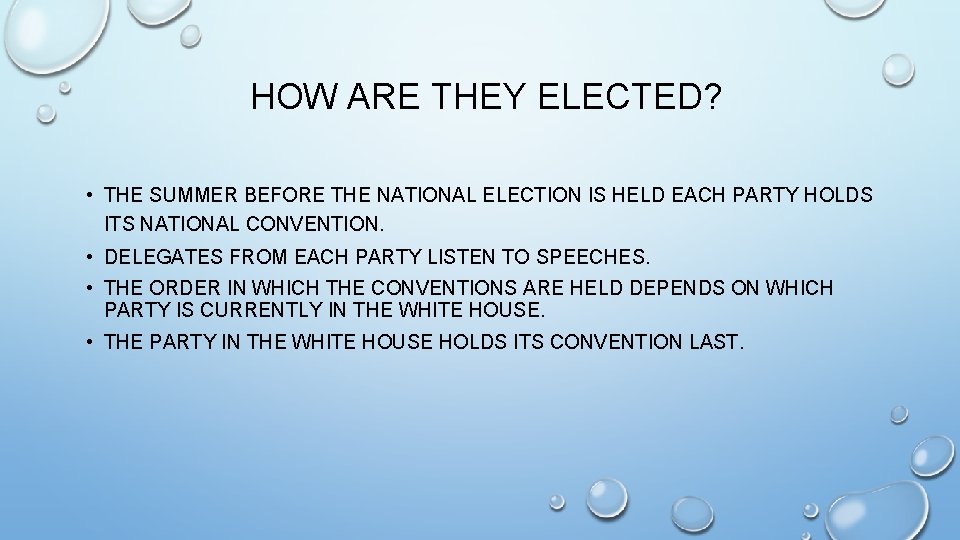 HOW ARE THEY ELECTED?

• THE SUMMER BEFORE THE NATIONAL ELECTION IS HELD EACH PARTY HOLDS ITS NATIONAL CONVENTION.
• DELEGATES FROM EACH PARTY LISTEN TO SPEECHES.
• THE ORDER IN WHICH THE CONVENTIONS ARE HELD DEPENDS ON WHICH PARTY IS CURRENTLY IN THE WHITE HOUSE.
• THE PARTY IN THE WHITE HOUSE HOLDS ITS CONVENTION LAST.